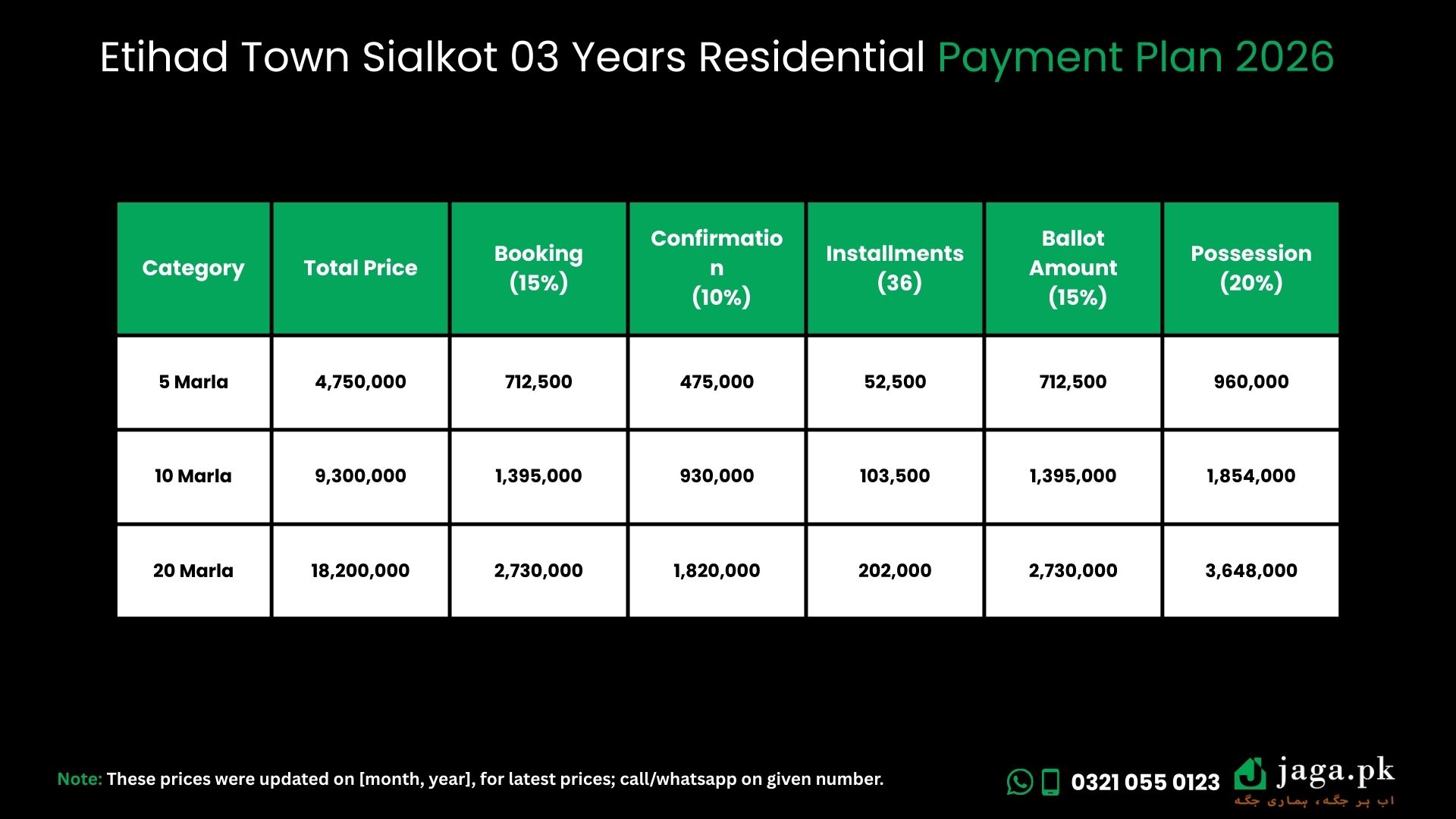 Etihad Town Sialkot 03 Years Residential Payment Plan 2026

| Category | Total Price | Booking (15%) | Confirmation (10%) | Installments (36) | Ballot Amount (15%) | Possession (20%) |
|---|---|---|---|---|---|---|
| 5 Marla | 4,750,000 | 712,500 | 475,000 | 52,500 | 712,500 | 960,000 |
| 10 Marla | 9,300,000 | 1,395,000 | 930,000 | 103,500 | 1,395,000 | 1,854,000 |
| 20 Marla | 18,200,000 | 2,730,000 | 1,820,000 | 202,000 | 2,730,000 | 3,648,000 |

Note: These prices were updated on [month, year], for latest prices; call/whatsapp on given number.

0321 055 0123

jaga.pk
اب ہر جگہ، ہماری جگہ